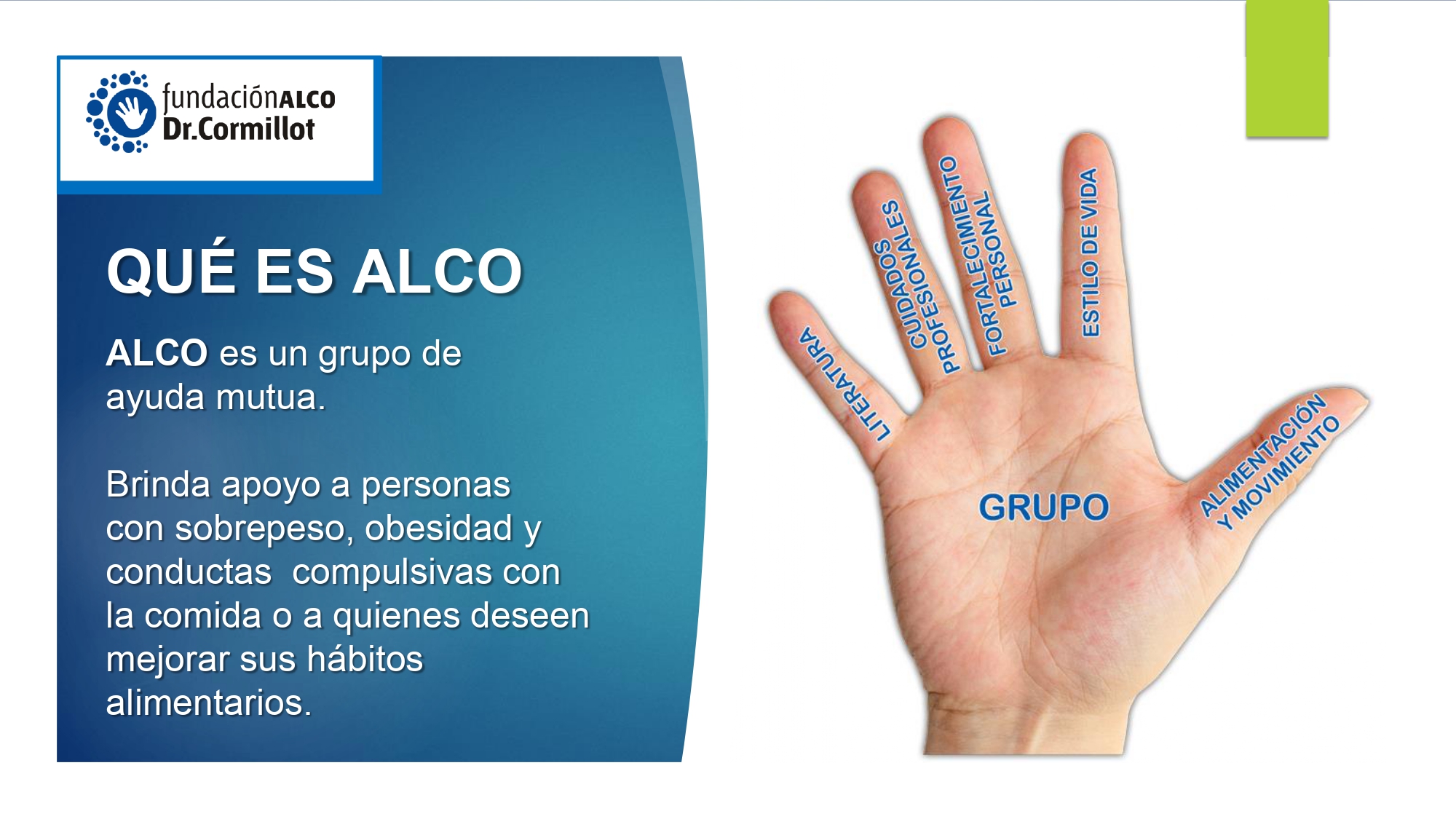 fundaciónALCO
Dr.Cormillot

QUÉ ES ALCO

ALCO es un grupo de ayuda mutua.

Brinda apoyo a personas con sobrepeso, obesidad y conductas  compulsivas con la comida o a quienes deseen mejorar sus hábitos alimentarios.

LITERATURA
CUIDADOS PROFESIONALES
FORTALECIMIENTO PERSONAL
ESTILO DE VIDA
ALIMENTACIÓN Y MOVIMIENTO
GRUPO